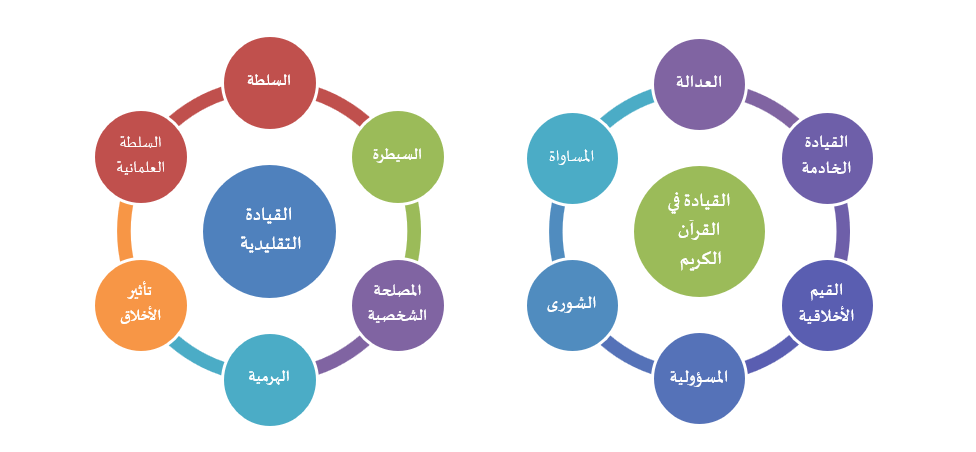 القيادة في القرآن الكريم

العدالة

القيادة الخادمة

القيم الأخلاقية

المسؤولية

الشورى

المساواة

القيادة التقليدية

السلطة

السيطرة

المصلحة الشخصية

الهرمية

تأثير الأخلاق

السلطة العلمانية